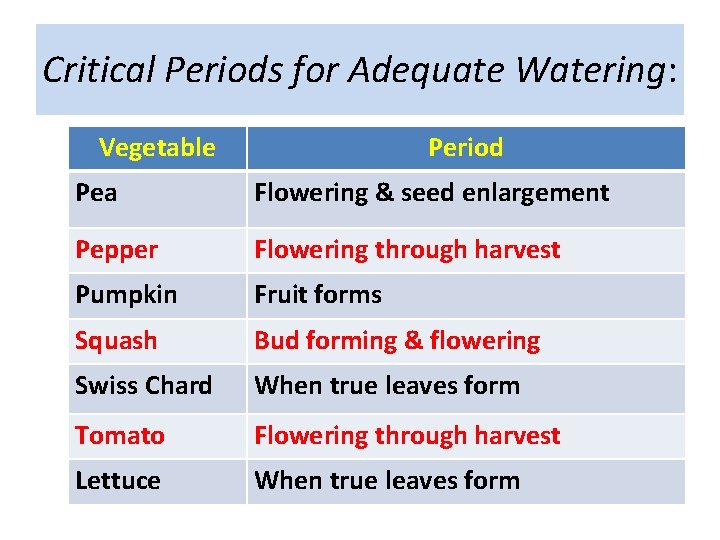 Critical Periods for Adequate Watering:

| Vegetable | Period |
|---|---|
| Pea | Flowering & seed enlargement |
| Pepper | Flowering through harvest |
| Pumpkin | Fruit forms |
| Squash | Bud forming & flowering |
| Swiss Chard | When true leaves form |
| Tomato | Flowering through harvest |
| Lettuce | When true leaves form |